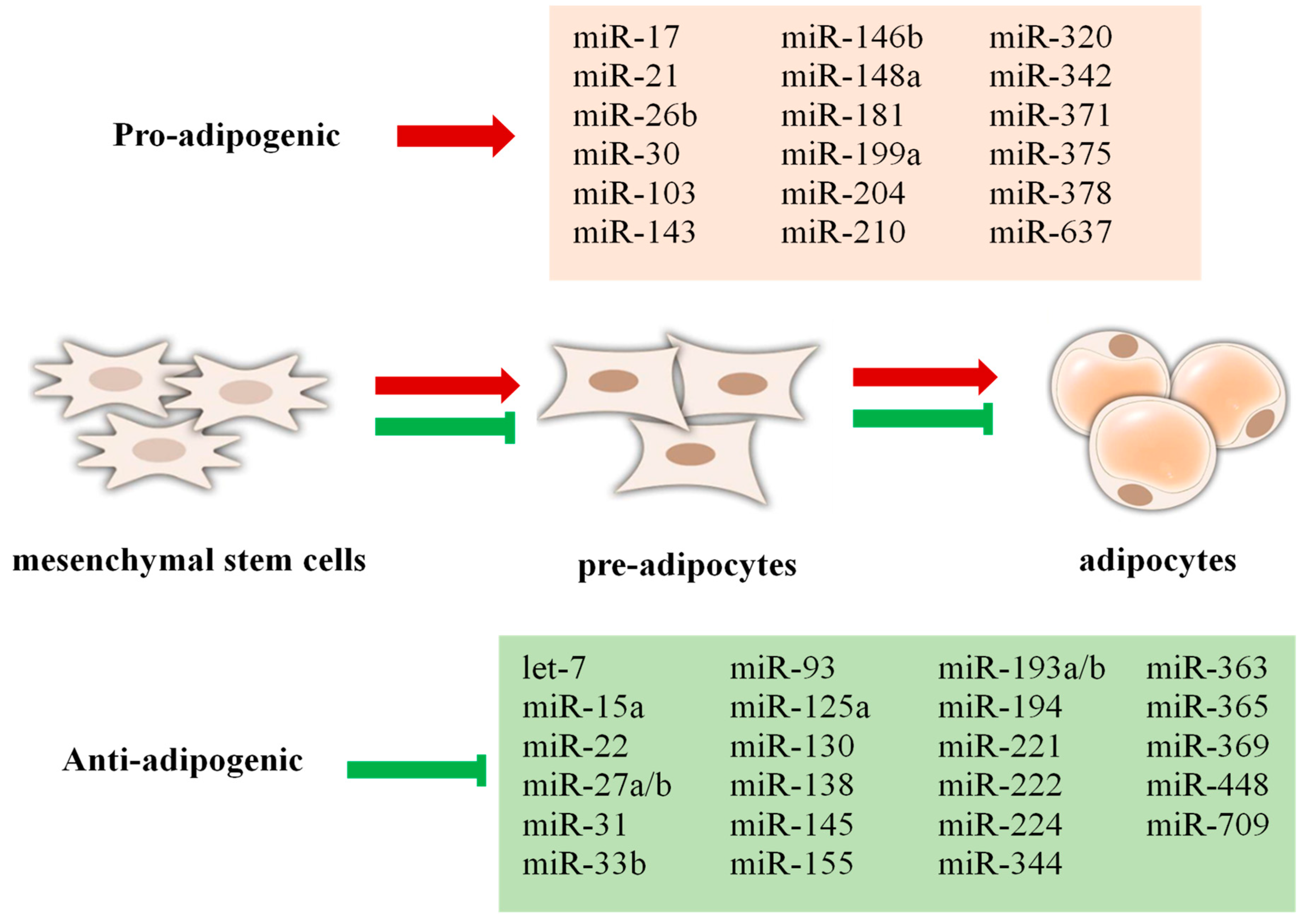 Pro-adipogenic

miR-17
miR-21
miR-26b
miR-30
miR-103
miR-143

miR-146b
miR-148a
miR-181
miR-199a
miR-204
miR-210

miR-320
miR-342
miR-371
miR-375
miR-378
miR-637

mesenchymal stem cells

pre-adipocytes

adipocytes

Anti-adipogenic

let-7
miR-15a
miR-22
miR-27a/b
miR-31
miR-33b

miR-93
miR-125a
miR-130
miR-138
miR-145
miR-155

miR-193a/b
miR-194
miR-221
miR-222
miR-224
miR-344

miR-363
miR-365
miR-369
miR-448
miR-709